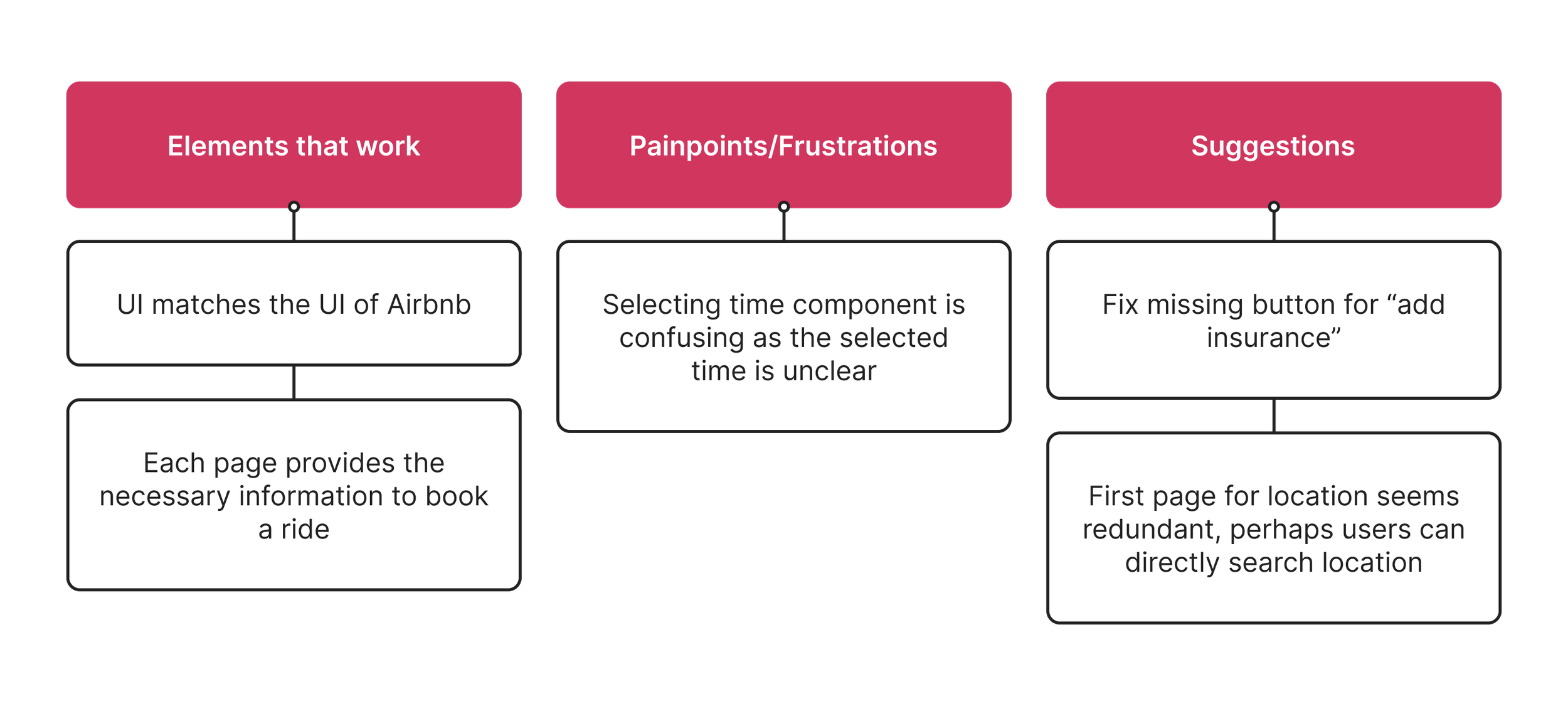 Elements that work

UI matches the UI of Airbnb

Each page provides the necessary information to book a ride

Painpoints/Frustrations

Selecting time component is confusing as the selected time is unclear

Suggestions

Fix missing button for “add insurance”

First page for location seems redundant, perhaps users can directly search location